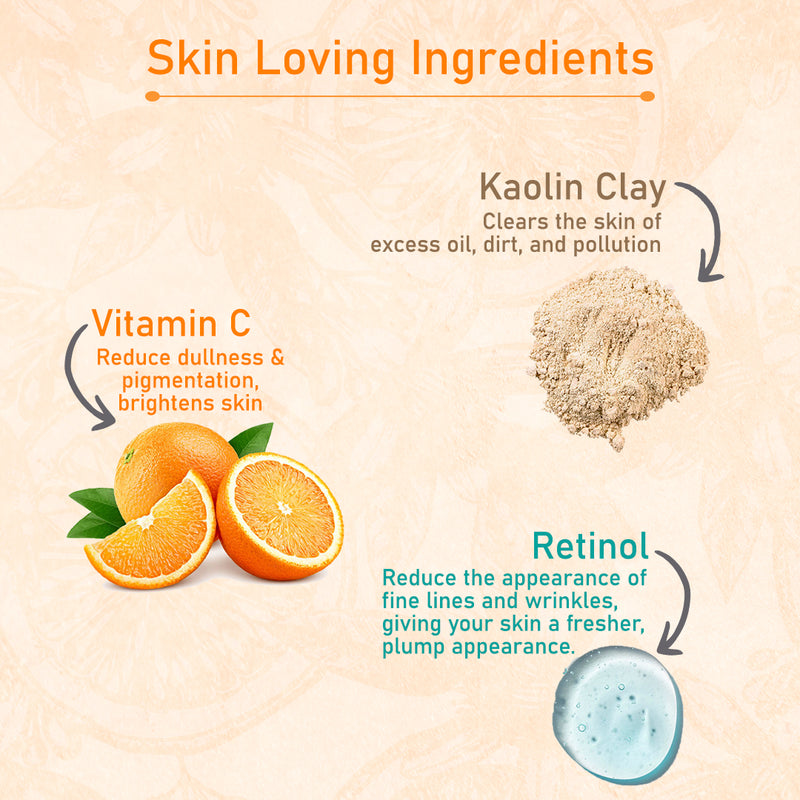 Skin Loving Ingredients

Kaolin Clay
Clears the skin of excess oil, dirt, and pollution

Vitamin C
Reduce dullness & pigmentation, brightens skin

Retinol
Reduce the appearance of fine lines and wrinkles, giving your skin a fresher, plump appearance.